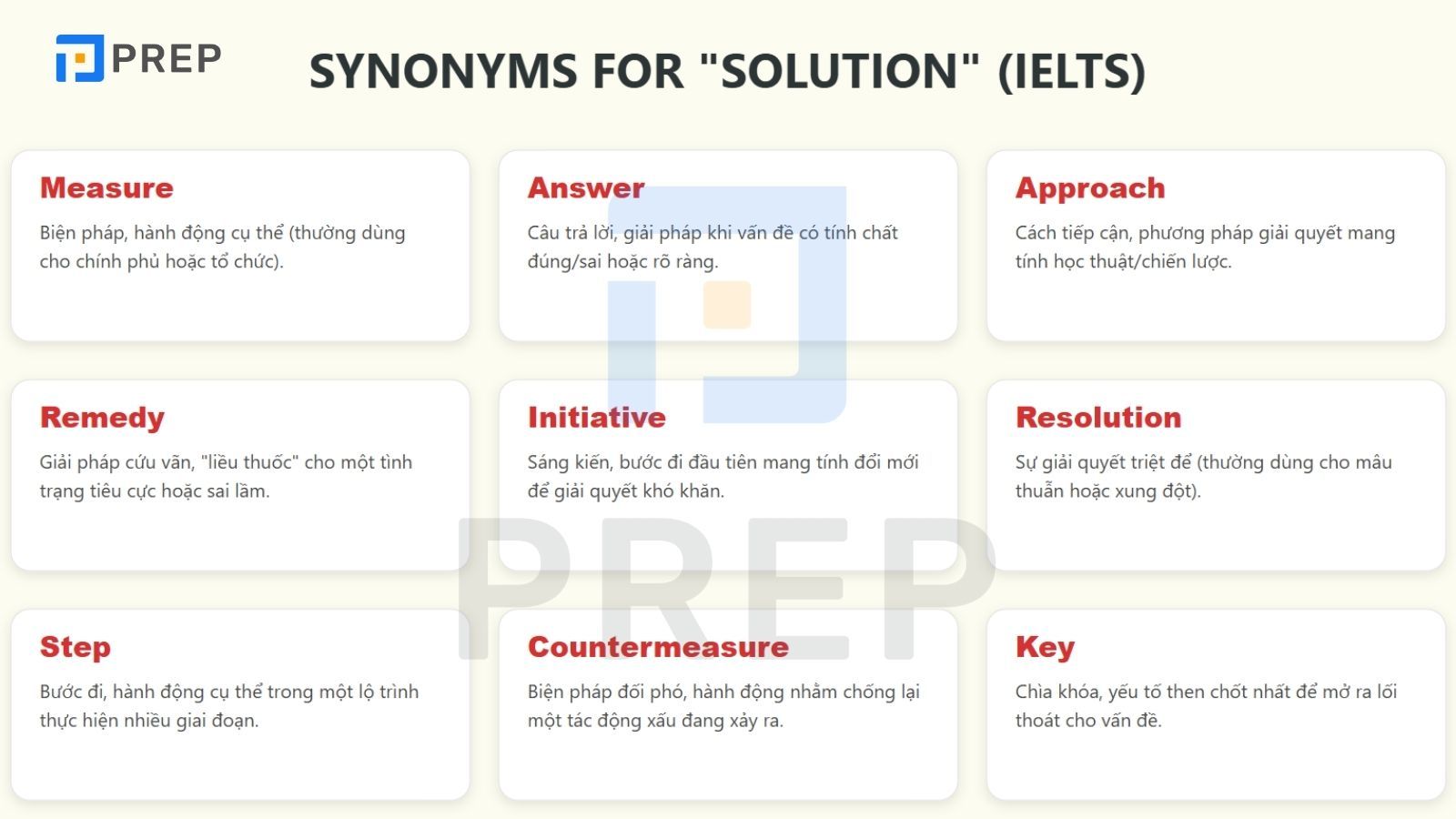 PREP

SYNONYMS FOR "SOLUTION" (IELTS)

Measure
Biện pháp, hành động cụ thể (thường dùng cho chính phủ hoặc tổ chức).

Answer
Câu trả lời, giải pháp khi vấn đề có tính chất đúng/sai hoặc rõ ràng.

Approach
Cách tiếp cận, phương pháp giải quyết mang tính học thuật/chiến lược.

Remedy
Giải pháp cứu vãn, "liều thuốc" cho một tình trạng tiêu cực hoặc sai lầm.

Initiative
Sáng kiến, bước đi đầu tiên mang tính đổi mới để giải quyết khó khăn.

Resolution
Sự giải quyết triệt để (thường dùng cho mâu thuẫn hoặc xung đột).

Step
Bước đi, hành động cụ thể trong một lộ trình thực hiện nhiều giai đoạn.

Countermeasure
Biện pháp đối phó, hành động nhằm chống lại một tác động xấu đang xảy ra.

Key
Chìa khóa, yếu tố then chốt nhất để mở ra lối thoát cho vấn đề.

PREP